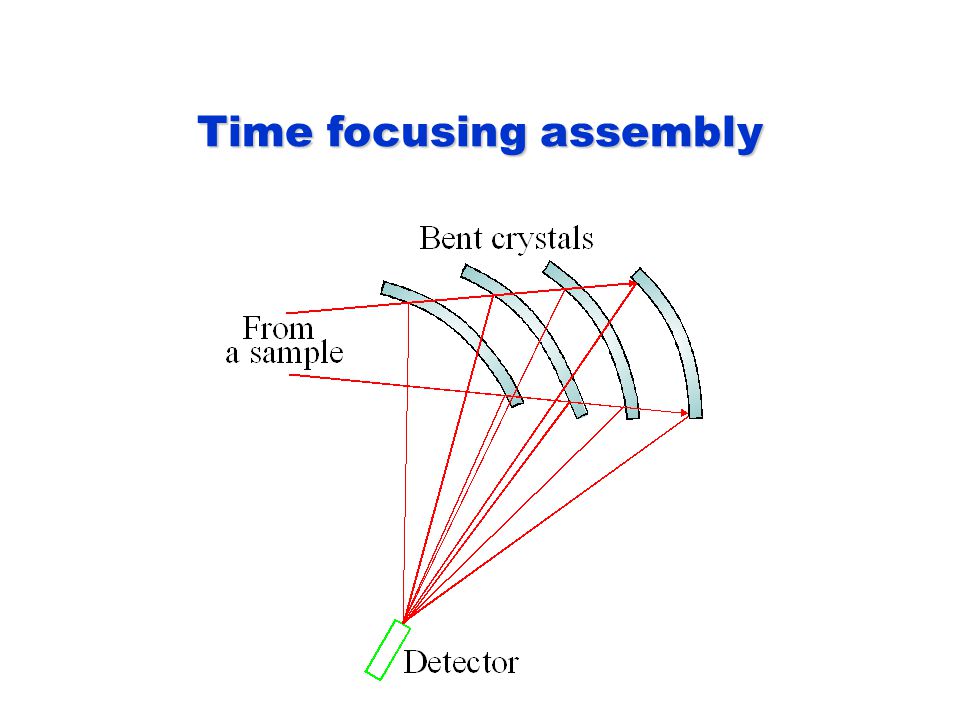 Time focusing assembly

Bent crystals

From a sample

Detector